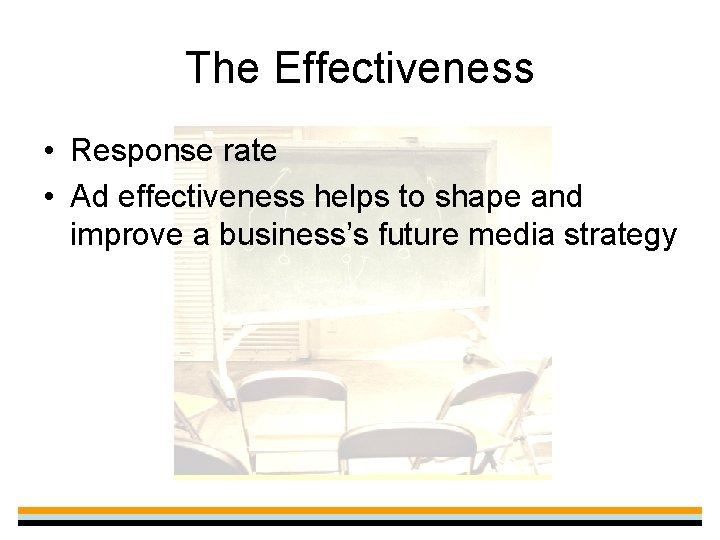 The Effectiveness

• Response rate
• Ad effectiveness helps to shape and improve a business's future media strategy